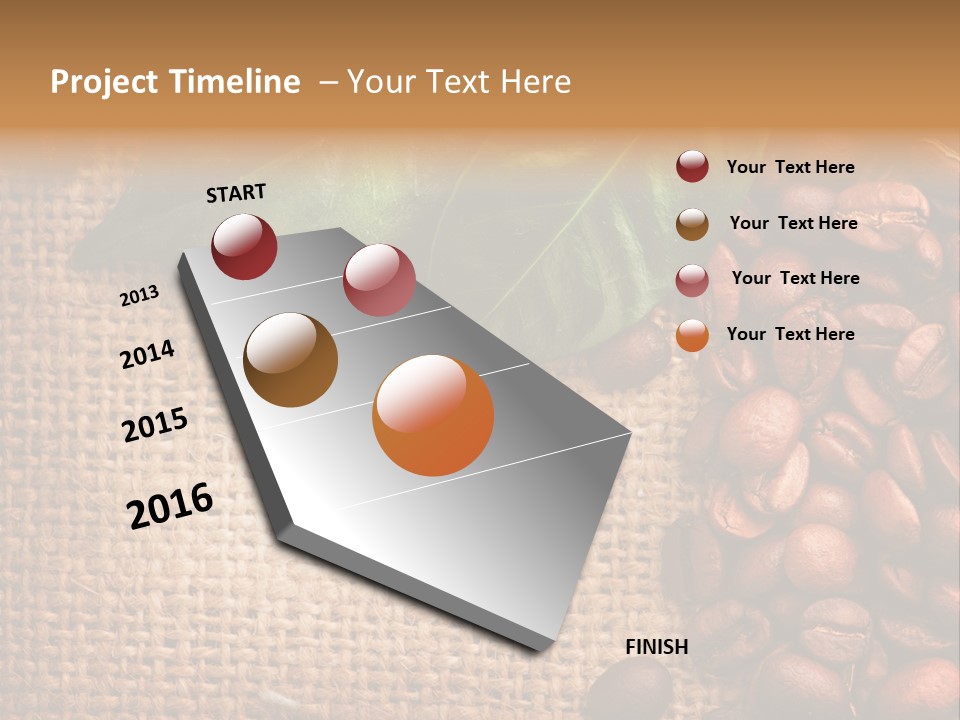 Project Timeline – Your Text Here

START

2013

2014

2015

2016

FINISH

Your Text Here

Your Text Here

Your Text Here

Your Text Here